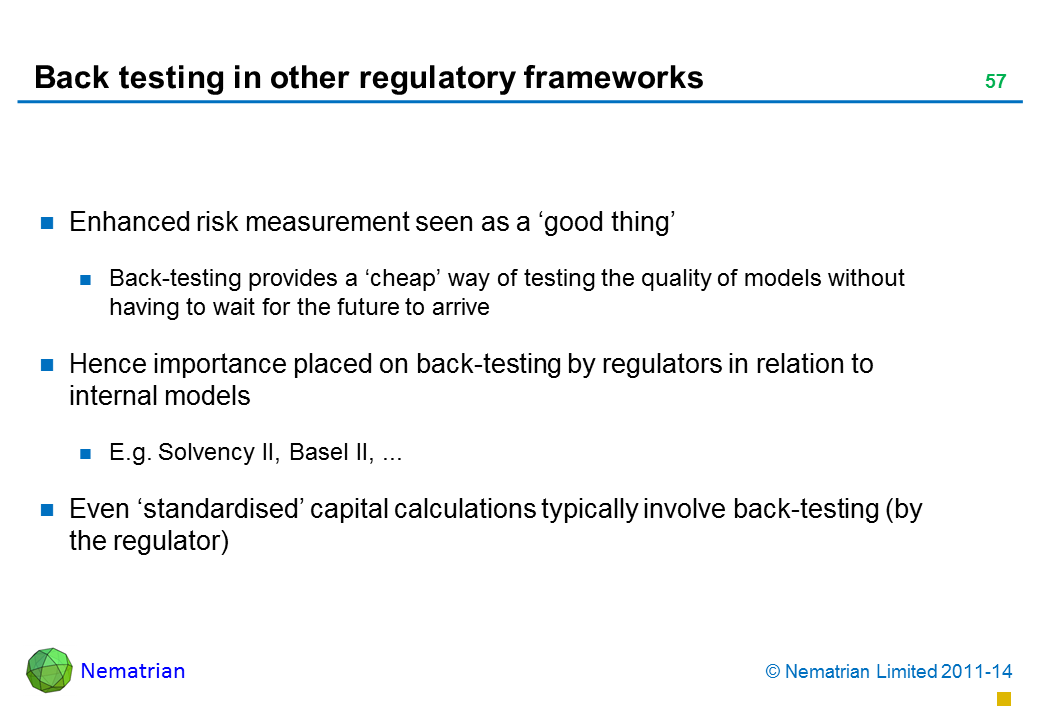 Back testing in other regulatory frameworks

57

Enhanced risk measurement seen as a ‘good thing’

Back-testing provides a ‘cheap’ way of testing the quality of models without having to wait for the future to arrive

Hence importance placed on back-testing by regulators in relation to internal models

E.g. Solvency II, Basel II, ...

Even ‘standardised’ capital calculations typically involve back-testing (by the regulator)

Nematrian

© Nematrian Limited 2011-14